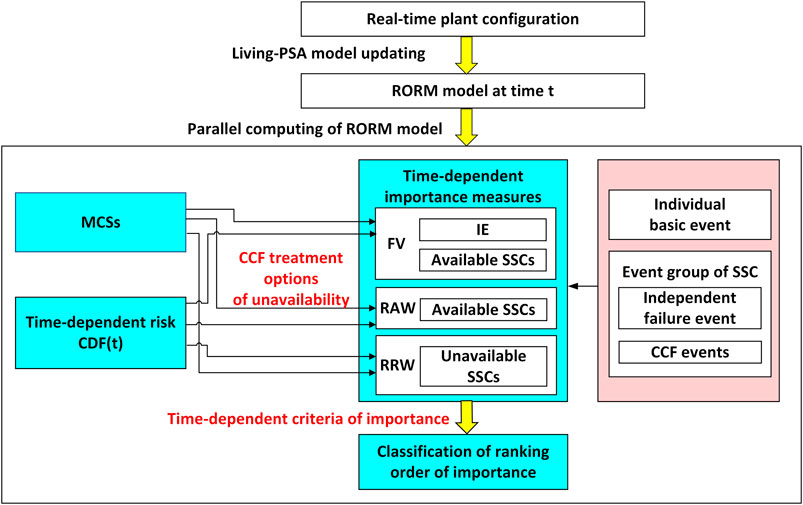 Real-time plant configuration

Living-PSA model updating

RORM model at time t

Parallel computing of RORM model

MCSs

Time-dependent risk CDF(t)

CCF treatment options of unavailability

Time-dependent importance measures

FV

IE

Available SSCs

RAW

Available SSCs

RRW

Unavailable SSCs

Individual basic event

Event group of SSC

Independent failure event

CCF events

Time-dependent criteria of importance

Classification of ranking order of importance